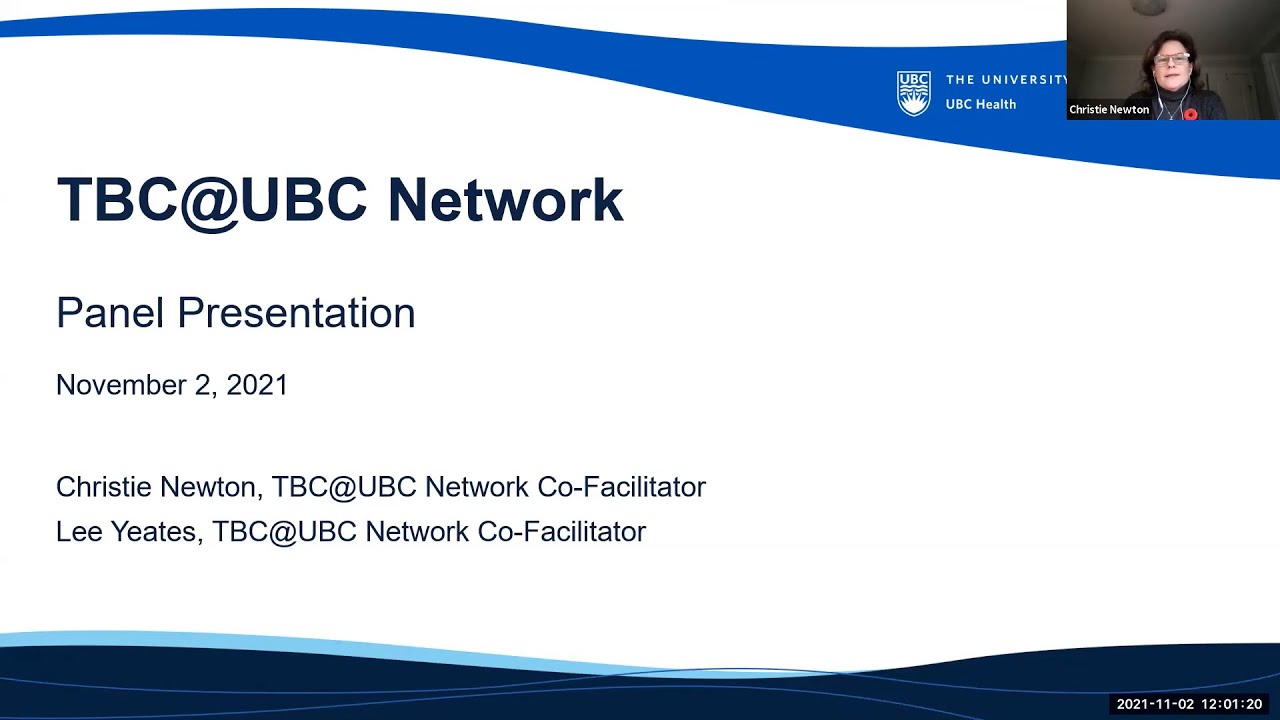 UBC THE UNIVERSITY
UBC Health

Christie Newton

TBC@UBC Network

Panel Presentation

November 2, 2021

Christie Newton, TBC@UBC Network Co-Facilitator
Lee Yeates, TBC@UBC Network Co-Facilitator

2021-11-02 12:01:20